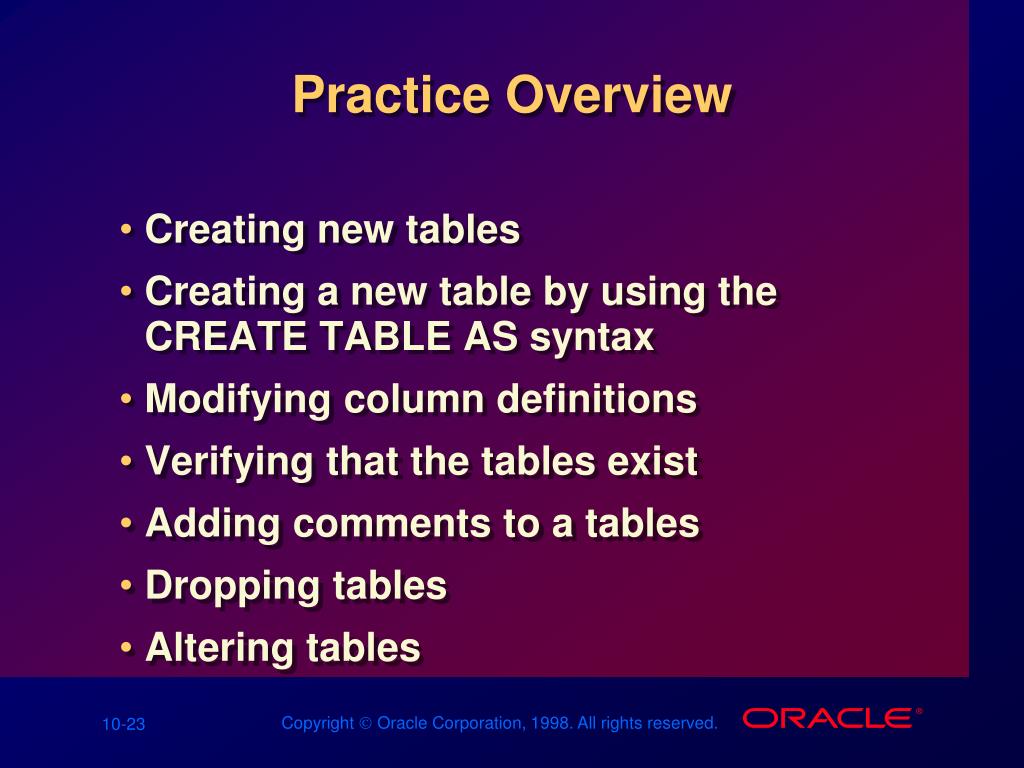 Practice Overview

• Creating new tables
• Creating a new table by using the CREATE TABLE AS syntax
• Modifying column definitions
• Verifying that the tables exist
• Adding comments to a tables
• Dropping tables
• Altering tables

10-23

Copyright © Oracle Corporation, 1998. All rights reserved.

ORACLE®